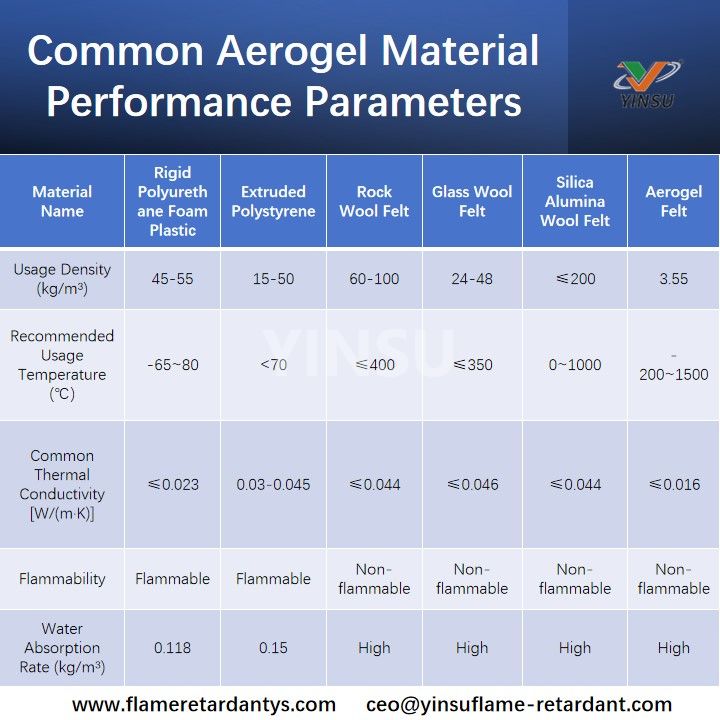 Common Aerogel Material Performance Parameters

YINSU

| Material Name | Rigid Polyurethane Foam Plastic | Extruded Polystyrene | Rock Wool Felt | Glass Wool Felt | Silica Alumina Wool Felt | Aerogel Felt |
|---|---|---|---|---|---|---|
| Usage Density (kg/m³) | 45-55 | 15-50 | 60-100 | 24-48 | ≤200 | 3.55 |
| Recommended Usage Temperature (℃) | -65~80 | <70 | ≤400 | ≤350 | 0~1000 | -200~1500 |
| Common Thermal Conductivity [W/(m·K)] | ≤0.023 | 0.03-0.045 | ≤0.044 | ≤0.046 | ≤0.044 | ≤0.016 |
| Flammability | Flammable | Flammable | Non-flammable | Non-flammable | Non-flammable | Non-flammable |
| Water Absorption Rate (kg/m³) | 0.118 | 0.15 | High | High | High | High |

YINSU

www.flameretardantys.com ceo@yinsuflame-retardant.com